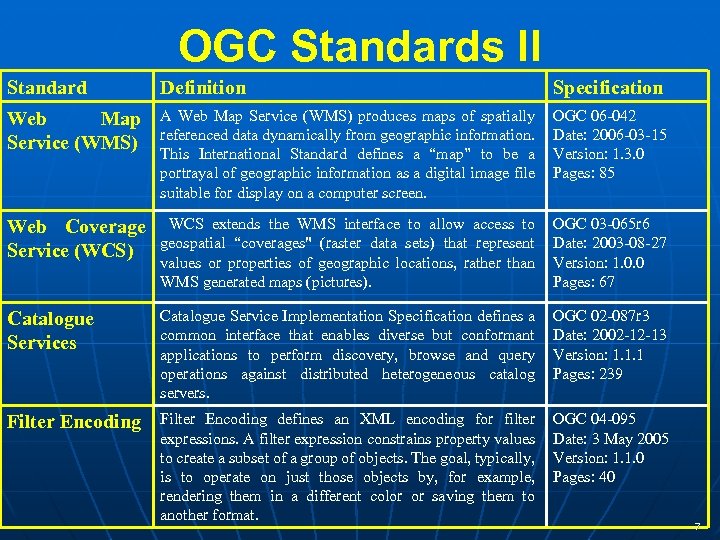 OGC Standards II

| Standard | Definition | Specification |
|---|---|---|
| Web Map Service (WMS) | A Web Map Service (WMS) produces maps of spatially referenced data dynamically from geographic information. This International Standard defines a "map" to be a portrayal of geographic information as a digital image file suitable for display on a computer screen. | OGC 06-042 Date: 2006-03-15 Version: 1.3.0 Pages: 85 |
| Web Coverage Service (WCS) | WCS extends the WMS interface to allow access to geospatial "coverages" (raster data sets) that represent values or properties of geographic locations, rather than WMS generated maps (pictures). | OGC 03-065r6 Date: 2003-08-27 Version: 1.0.0 Pages: 67 |
| Catalogue Services | Catalogue Service Implementation Specification defines a common interface that enables diverse but conformant applications to perform discovery, browse and query operations against distributed heterogeneous catalog servers. | OGC 02-087r3 Date: 2002-12-13 Version: 1.1.1 Pages: 239 |
| Filter Encoding | Filter Encoding defines an XML encoding for filter expressions. A filter expression constrains property values to create a subset of a group of objects. The goal, typically, is to operate on just those objects by, for example, rendering them in a different color or saving them to another format. | OGC 04-095 Date: 3 May 2005 Version: 1.1.0 Pages: 40 |

7